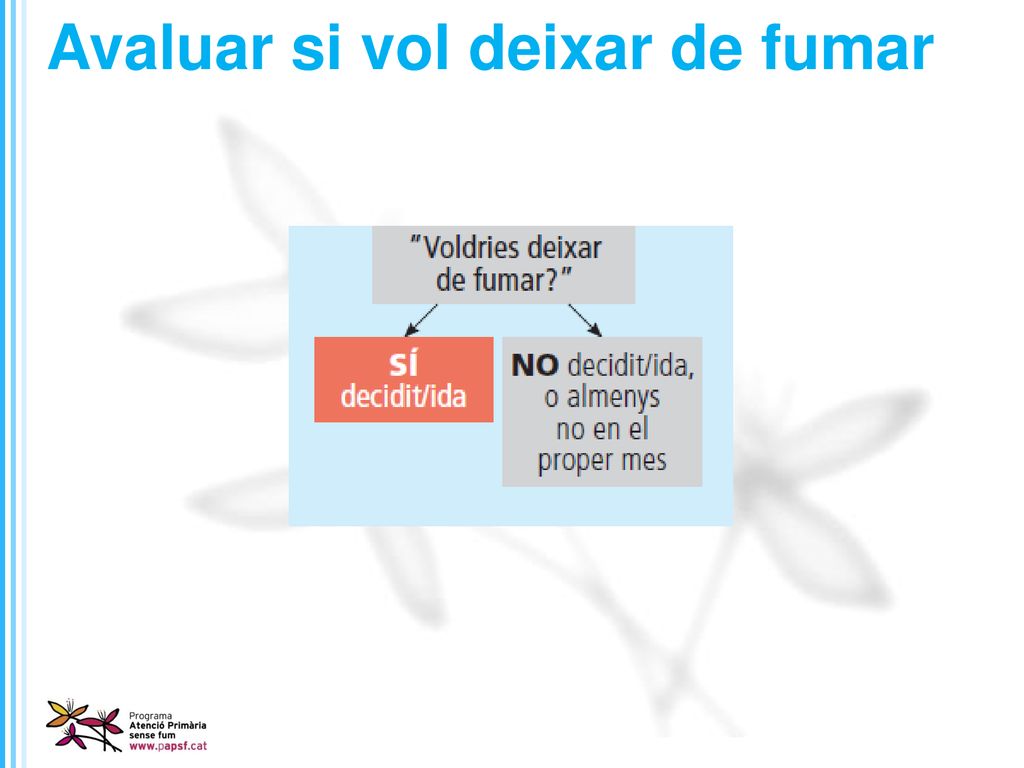 Avaluar si vol deixar de fumar

"Voldries deixar de fumar?"

SÍ
decidit/ida

NO decidit/ida, o almenys no en el proper mes

Programa
Atenció Primària
sense fum
www.papsf.cat